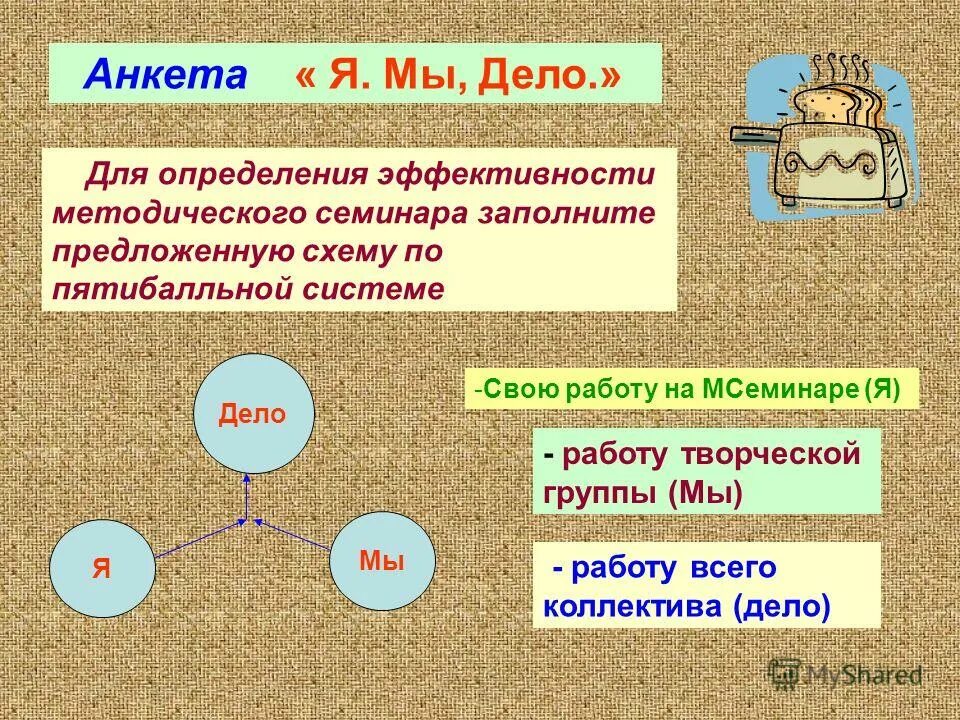 Анкета « Я. Мы, Дело.»

Для определения эффективности методического семинара заполните предложенную схему по пятибалльной системе

Дело

Я

Мы

-Свою работу на МСеминаре (Я)

- работу творческой группы (Мы)

- работу всего коллектива (дело)

MyShared